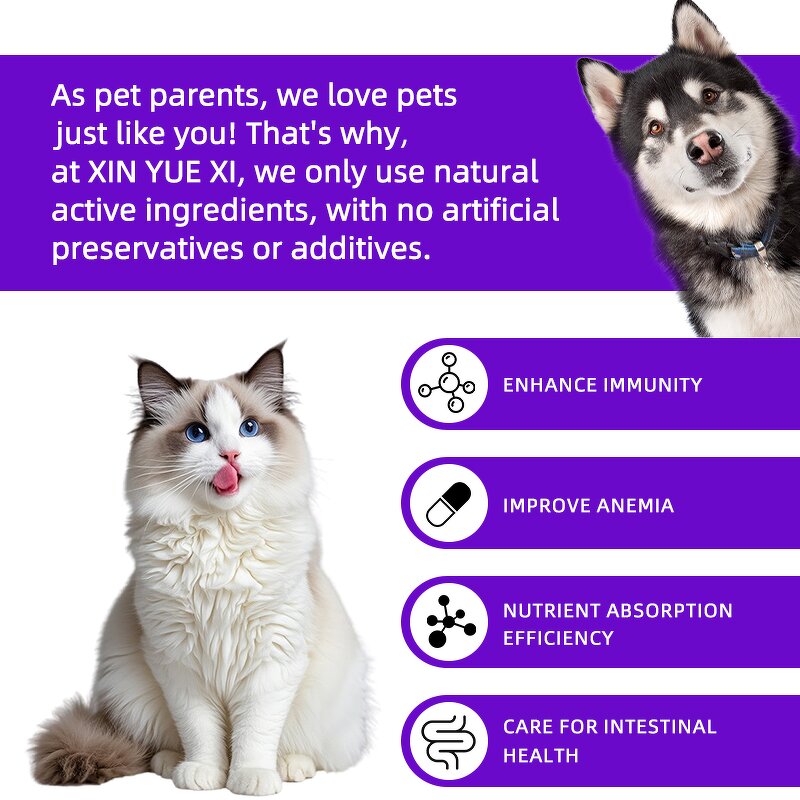 As pet parents, we love pets just like you! That's why, at XIN YUE XI, we only use natural active ingredients, with no artificial preservatives or additives.

ENHANCE IMMUNITY

IMPROVE ANEMIA

NUTRIENT ABSORPTION EFFICIENCY

CARE FOR INTESTINAL HEALTH